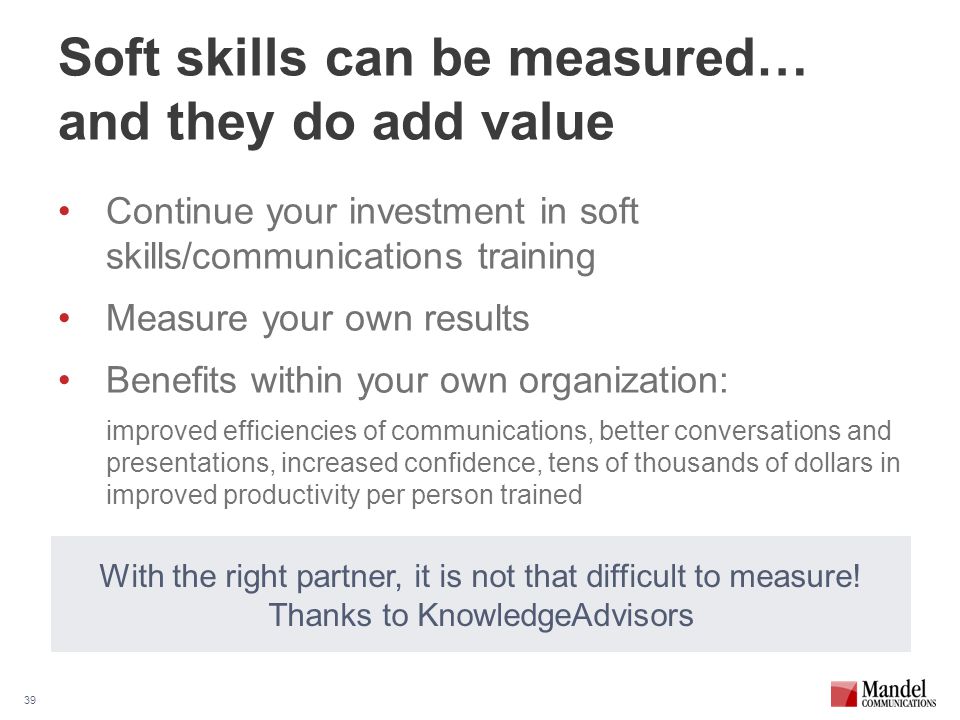 Soft skills can be measured… and they do add value

• Continue your investment in soft skills/communications training

• Measure your own results

• Benefits within your own organization:

improved efficiencies of communications, better conversations and presentations, increased confidence, tens of thousands of dollars in improved productivity per person trained

With the right partner, it is not that difficult to measure!
Thanks to KnowledgeAdvisors

39

Mandel
COMMUNICATIONS